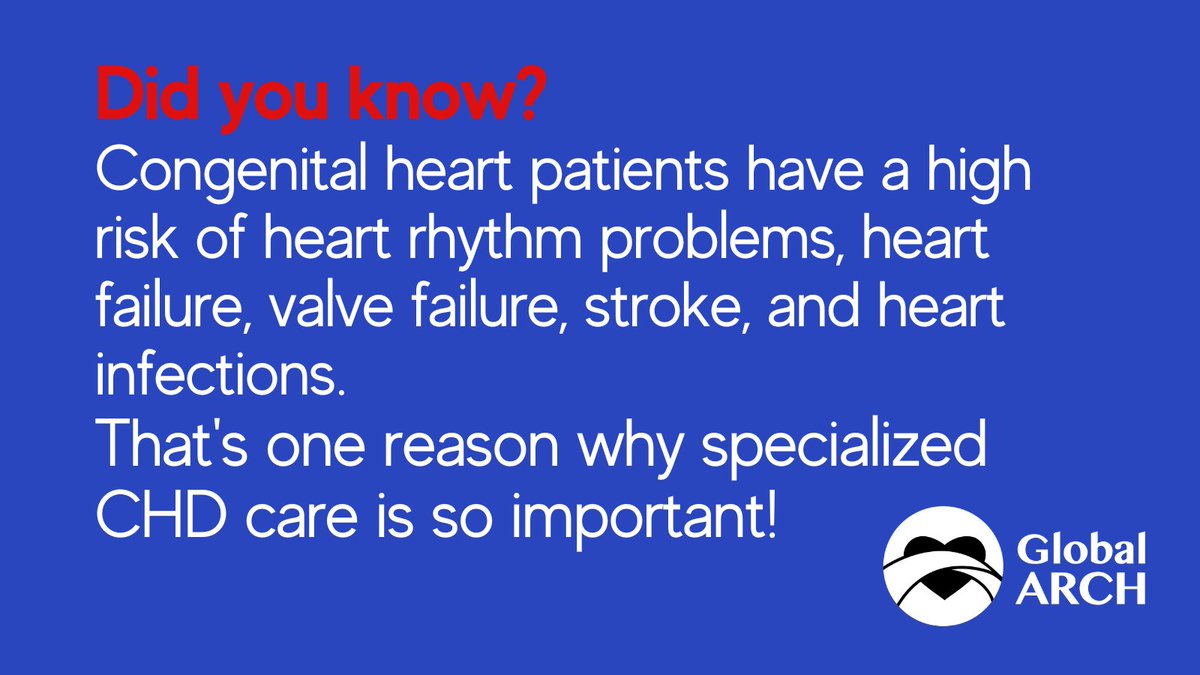 Did you know?
Congenital heart patients have a high risk of heart rhythm problems, heart failure, valve failure, stroke, and heart infections.
That's one reason why specialized CHD care is so important!

Global ARCH